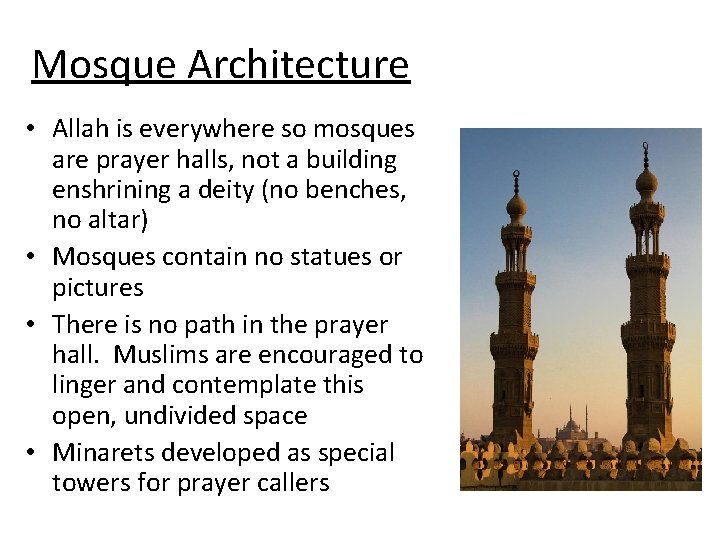 Mosque Architecture

• Allah is everywhere so mosques are prayer halls, not a building enshrining a deity (no benches, no altar)

• Mosques contain no statues or pictures

• There is no path in the prayer hall. Muslims are encouraged to linger and contemplate this open, undivided space

• Minarets developed as special towers for prayer callers